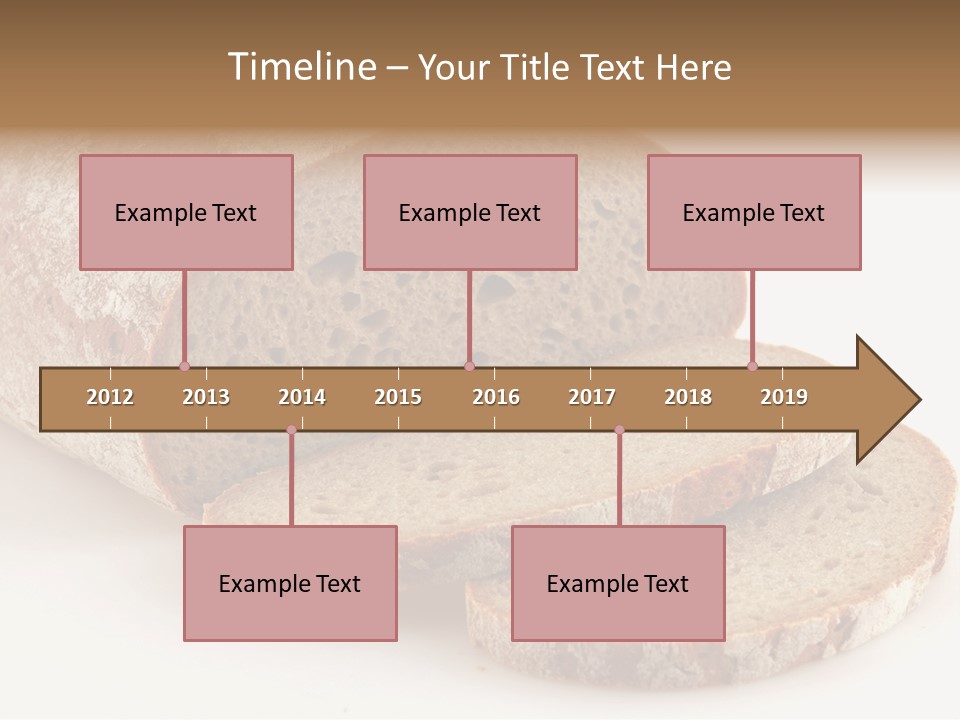 Timeline – Your Title Text Here

Example Text

Example Text

Example Text

2012 2013 2014 2015 2016 2017 2018 2019

Example Text

Example Text